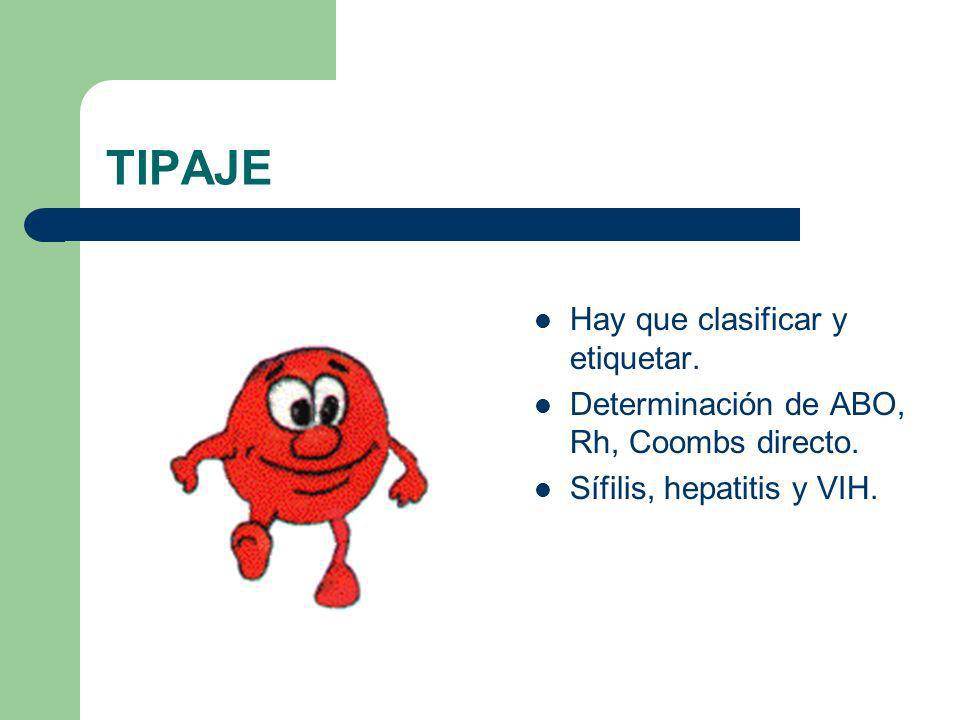 TIPAJE

- Hay que clasificar y etiquetar.
- Determinación de ABO, Rh, Coombs directo.
- Sífilis, hepatitis y VIH.